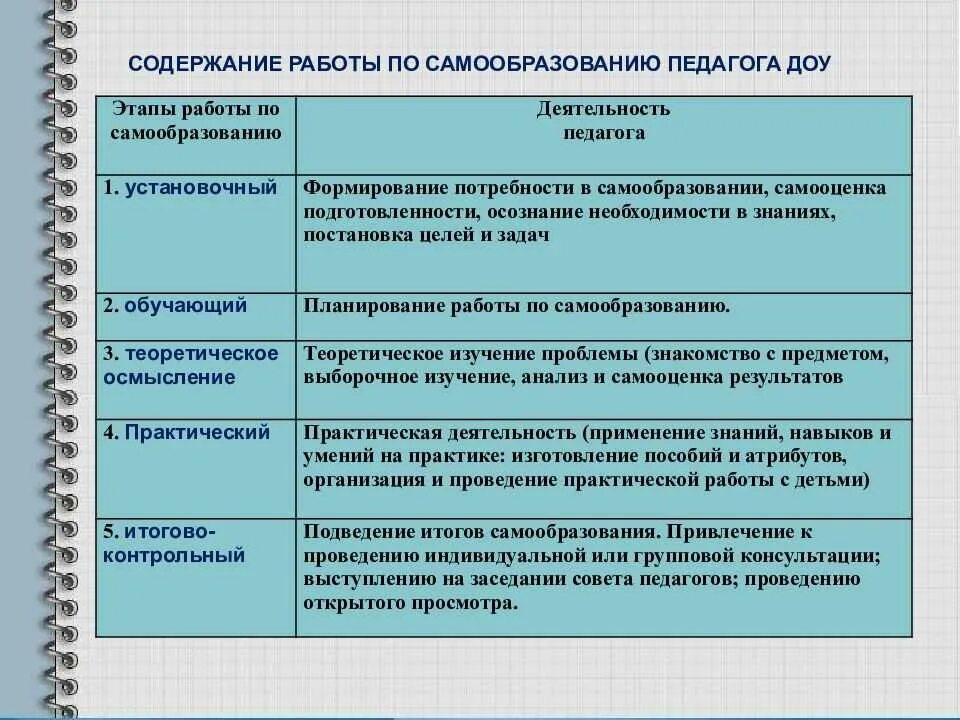 СОДЕРЖАНИЕ РАБОТЫ ПО САМООБРАЗОВАНИЮ ПЕДАГОГА ДОУ

| Этапы работы по самообразованию | Деятельность педагога |
|---|---|
| 1. установочный | Формирование потребности в самообразовании, самооценка подготовленности, осознание необходимости в знаниях, постановка целей и задач |
| 2. обучающий | Планирование работы по самообразованию. |
| 3. теоретическое осмысление | Теоретическое изучение проблемы (знакомство с предметом, выборочное изучение, анализ и самооценка результатов |
| 4. Практический | Практическая деятельность (применение знаний, навыков и умений на практике: изготовление пособий и атрибутов, организация и проведение практической работы с детьми) |
| 5. итогово-контрольный | Подведение итогов самообразования. Привлечение к проведению индивидуальной или групповой консультации; выступлению на заседании совета педагогов; проведению открытого просмотра. |